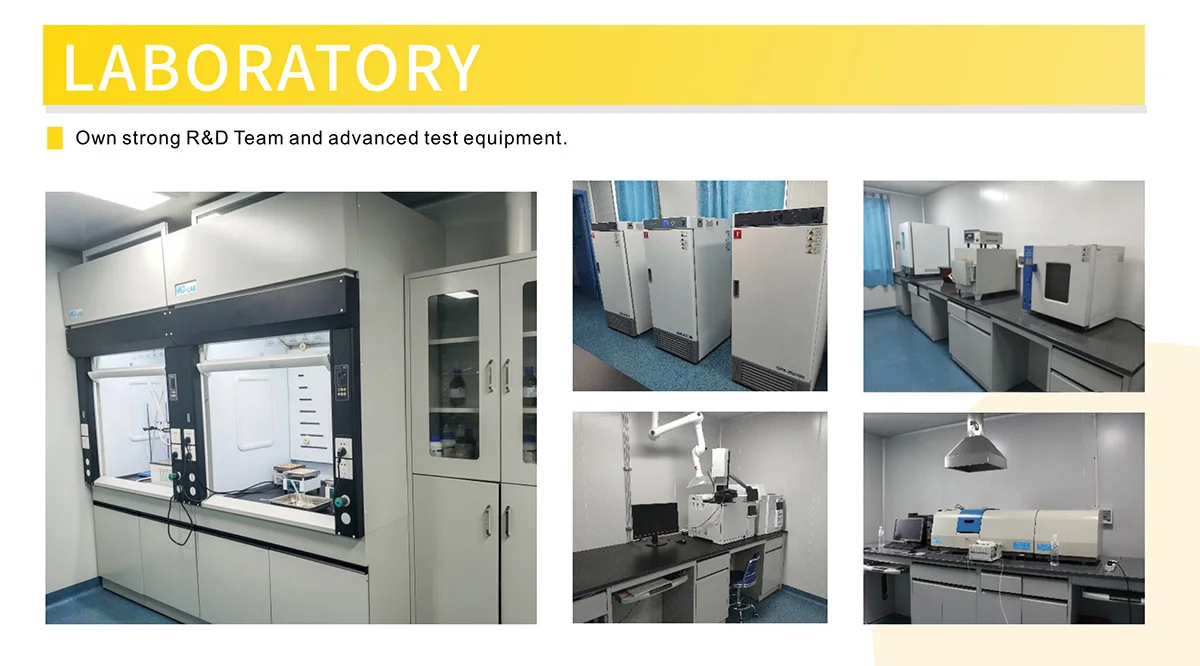 LABORATORY

Own strong R&D Team and advanced test equipment.